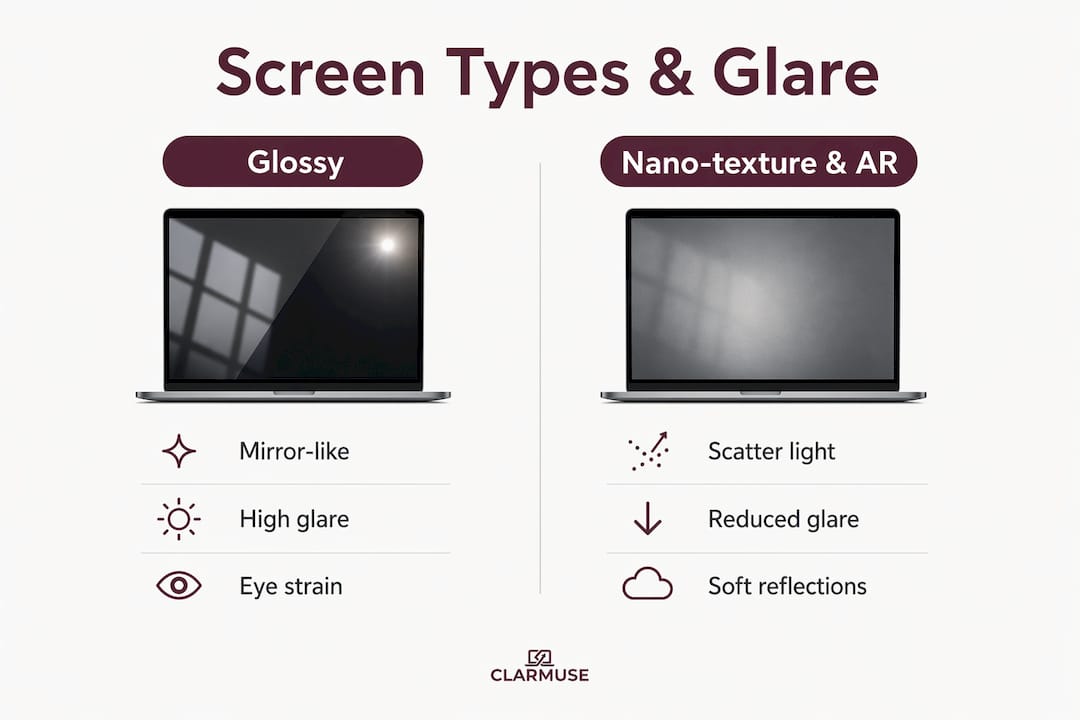 Screen Types & Glare

Glossy

Mirror-like

High glare

Eye strain

Nano-texture & AR

Scatter light

Reduced glare

Soft reflections

CLARMUSE